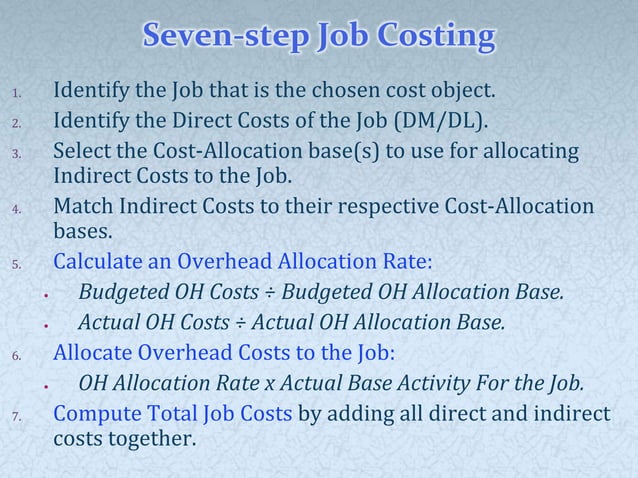 Seven-step Job Costing

1. Identify the Job that is the chosen cost object.
2. Identify the Direct Costs of the Job (DM/DL).
3. Select the Cost-Allocation base(s) to use for allocating Indirect Costs to the Job.
4. Match Indirect Costs to their respective Cost-Allocation bases.
5. Calculate an Overhead Allocation Rate:
 • Budgeted OH Costs ÷ Budgeted OH Allocation Base.
 • Actual OH Costs ÷ Actual OH Allocation Base.
6. Allocate Overhead Costs to the Job:
 • OH Allocation Rate x Actual Base Activity For the Job.
7. Compute Total Job Costs by adding all direct and indirect costs together.